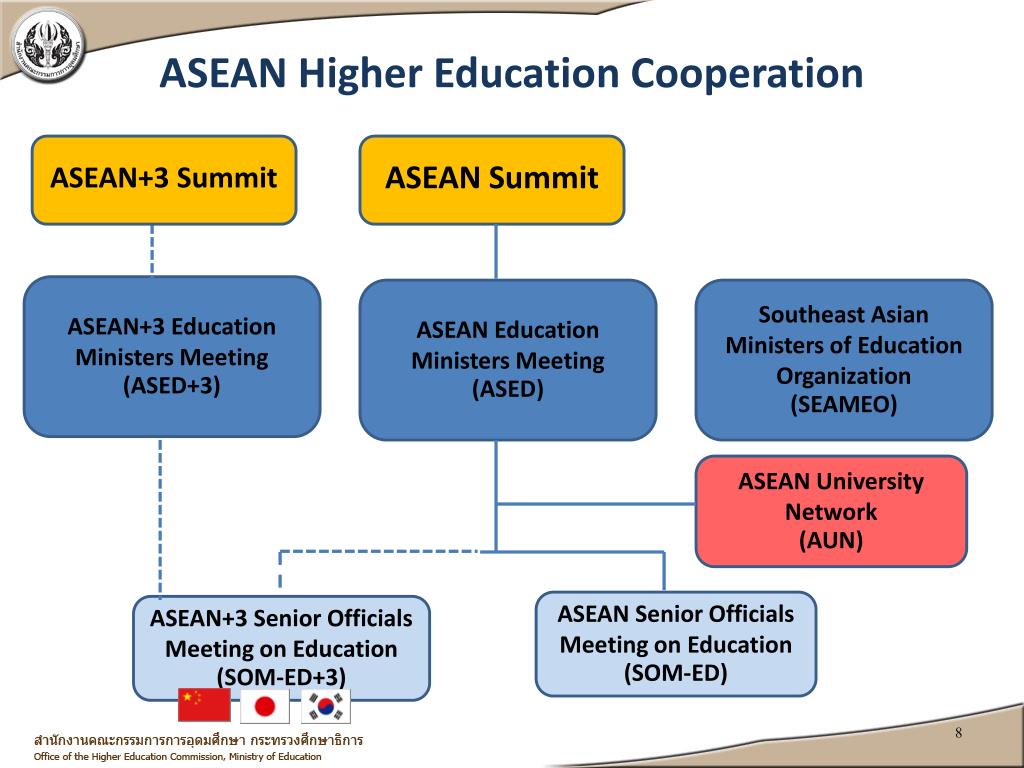 ASEAN Higher Education Cooperation

ASEAN+3 Summit

ASEAN Summit

ASEAN+3 Education Ministers Meeting (ASED+3)

ASEAN Education Ministers Meeting (ASED)

Southeast Asian Ministers of Education Organization (SEAMEO)

ASEAN University Network (AUN)

ASEAN+3 Senior Officials Meeting on Education (SOM-ED+3)

ASEAN Senior Officials Meeting on Education (SOM-ED)

สำนักงานคณะกรรมการการอุดมศึกษา กระทรวงศึกษาธิการ
Office of the Higher Education Commission, Ministry of Education

8